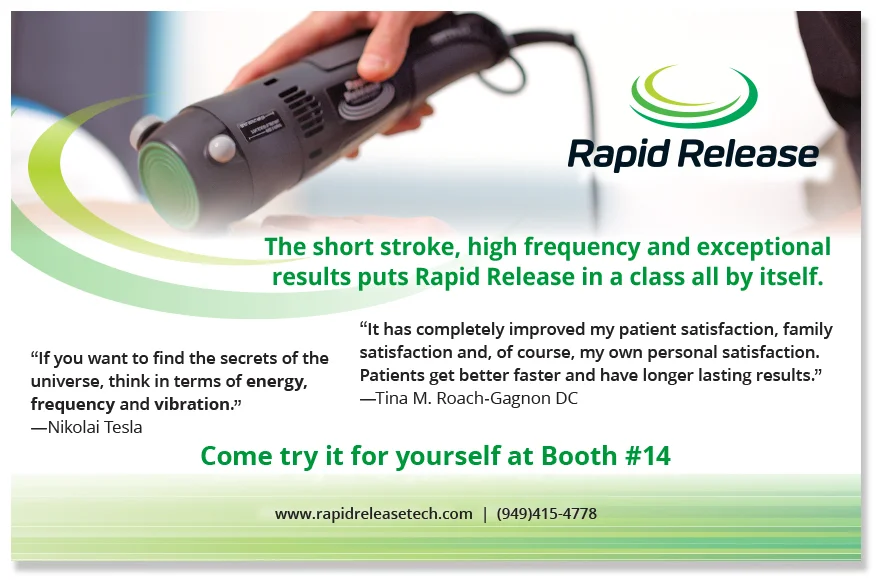 Rapid Release

The short stroke, high frequency and exceptional results puts Rapid Release in a class all by itself.

"If you want to find the secrets of the universe, think in terms of energy, frequency and vibration."
—Nikolai Tesla

"It has completely improved my patient satisfaction, family satisfaction and, of course, my own personal satisfaction. Patients get better faster and have longer lasting results."
—Tina M. Roach-Gagnon DC

Come try it for yourself at Booth #14

www.rapidreleasetech.com | (949)415-4778